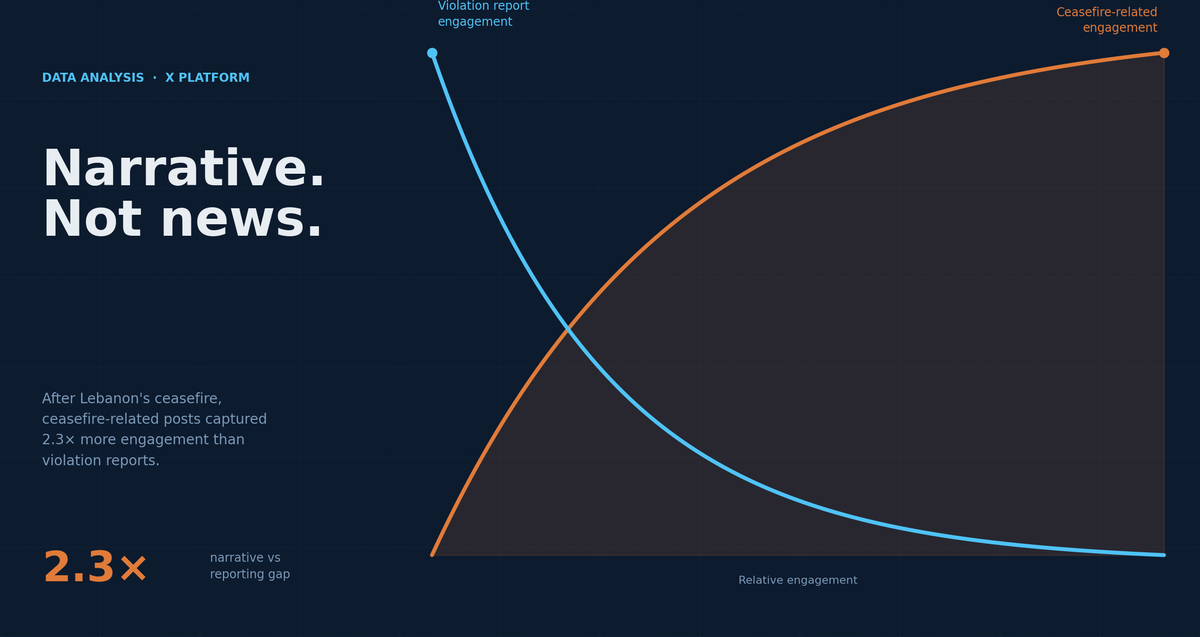 DATA ANALYSIS · X PLATFORM

Narrative.
Not news.

After Lebanon's ceasefire, ceasefire-related posts captured 2.3× more engagement than violation reports.

2.3×

narrative vs reporting gap

Violation report engagement

Ceasefire-related engagement

Relative engagement